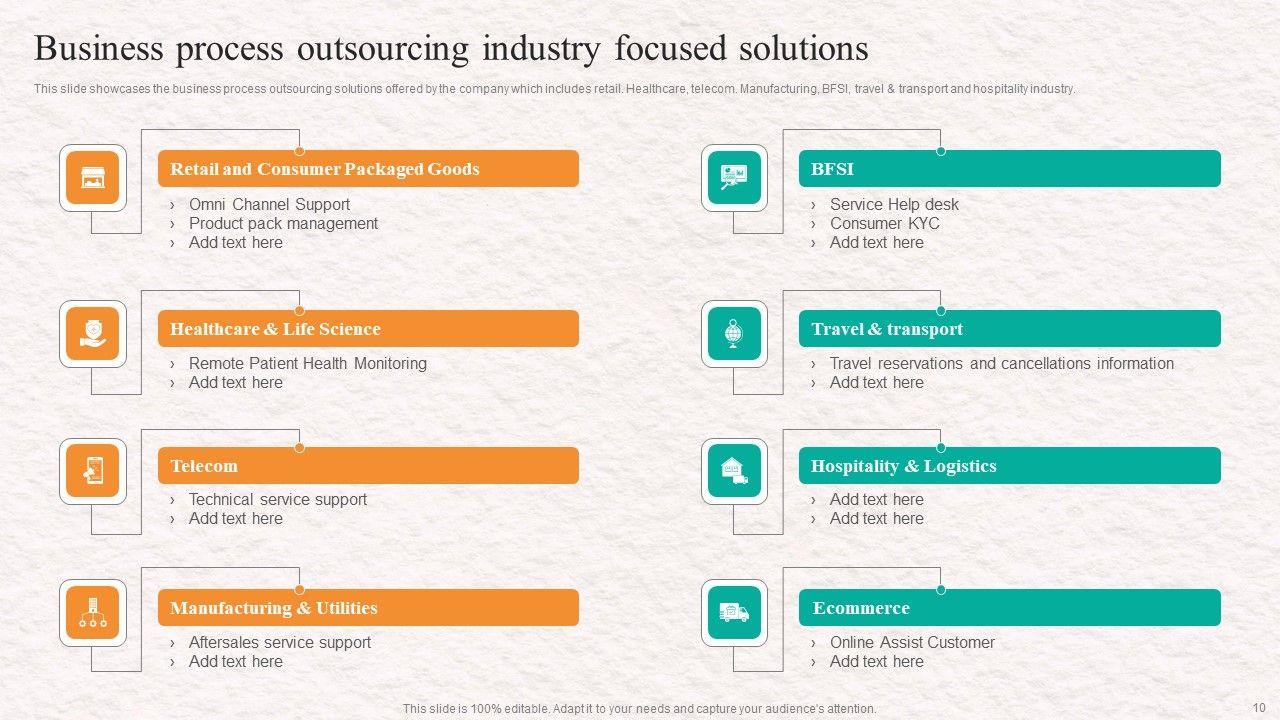 Business process outsourcing industry focused solutions

This slide showcases the business process outsourcing solutions offered by the company which includes retail. Healthcare, telecom. Manufacturing, BFSI, travel & transport and hospitality industry.

Retail and Consumer Packaged Goods
› Omni Channel Support
› Product pack management
› Add text here

Healthcare & Life Science
› Remote Patient Health Monitoring
› Add text here

Telecom
› Technical service support
› Add text here

Manufacturing & Utilities
› Aftersales service support
› Add text here

BFSI
› Service Help desk
› Consumer KYC
› Add text here

Travel & transport
› Travel reservations and cancellations information
› Add text here

Hospitality & Logistics
› Add text here
› Add text here

Ecommerce
› Online Assist Customer
› Add text here

This slide is 100% editable. Adapt it to your needs and capture your audience's attention.

10